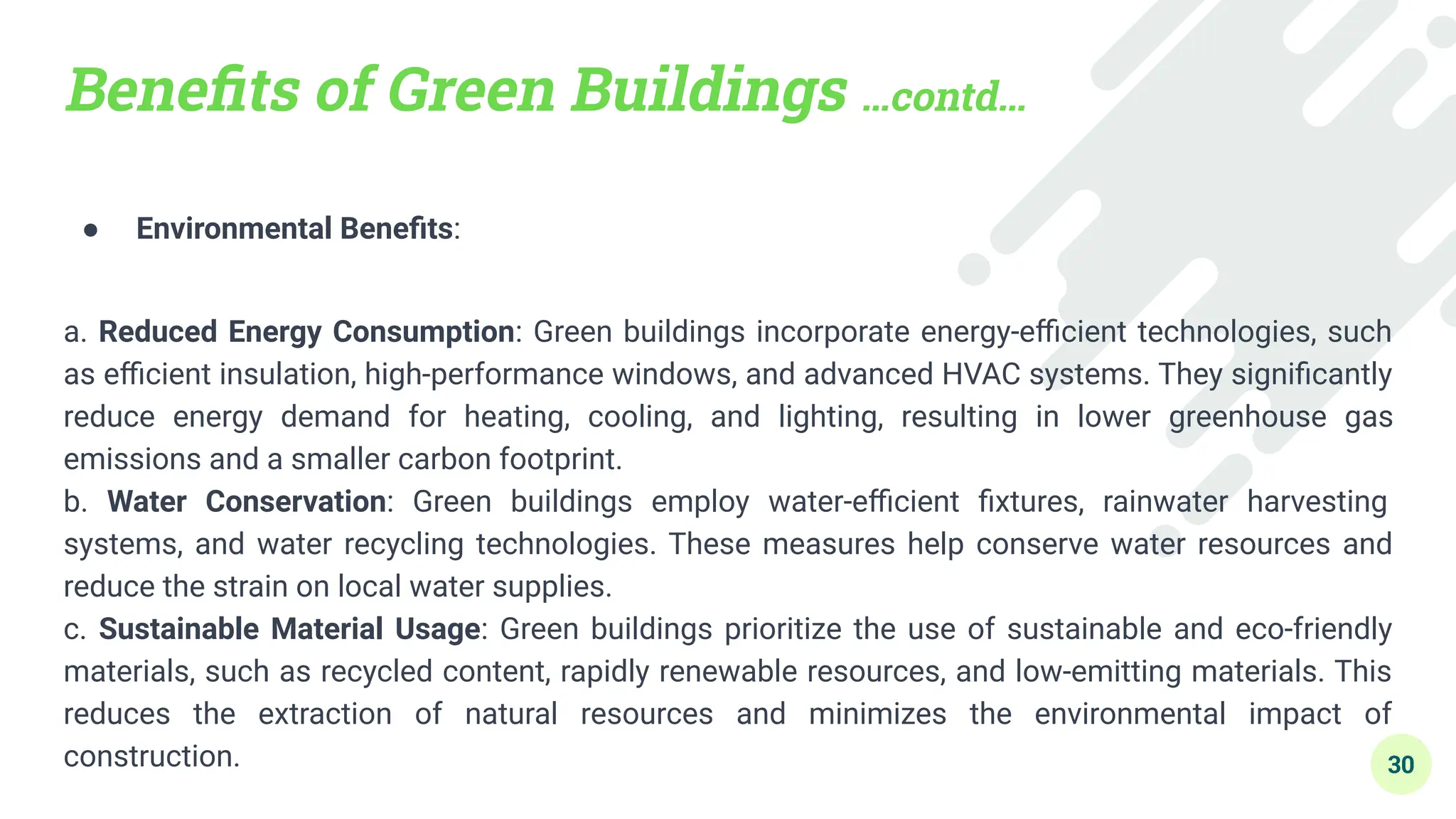 Benefits of Green Buildings ...contd...

● Environmental Benefits:

a. Reduced Energy Consumption: Green buildings incorporate energy-efficient technologies, such as efficient insulation, high-performance windows, and advanced HVAC systems. They significantly reduce energy demand for heating, cooling, and lighting, resulting in lower greenhouse gas emissions and a smaller carbon footprint.
b. Water Conservation: Green buildings employ water-efficient fixtures, rainwater harvesting systems, and water recycling technologies. These measures help conserve water resources and reduce the strain on local water supplies.
c. Sustainable Material Usage: Green buildings prioritize the use of sustainable and eco-friendly materials, such as recycled content, rapidly renewable resources, and low-emitting materials. This reduces the extraction of natural resources and minimizes the environmental impact of construction.

30